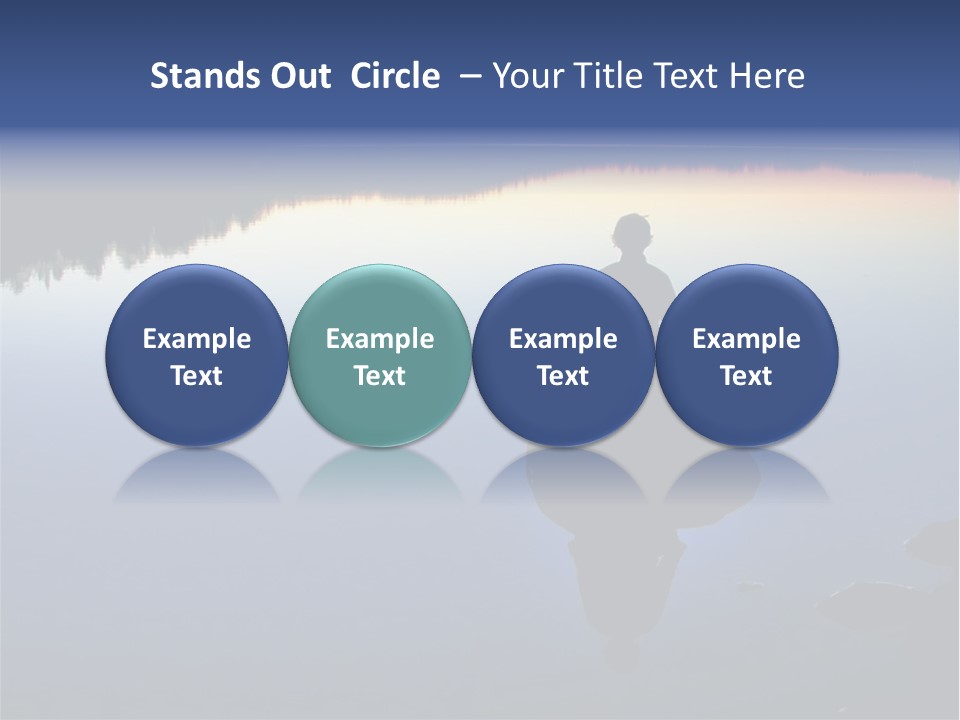 Stands Out Circle – Your Title Text Here

Example Text

Example Text

Example Text

Example Text